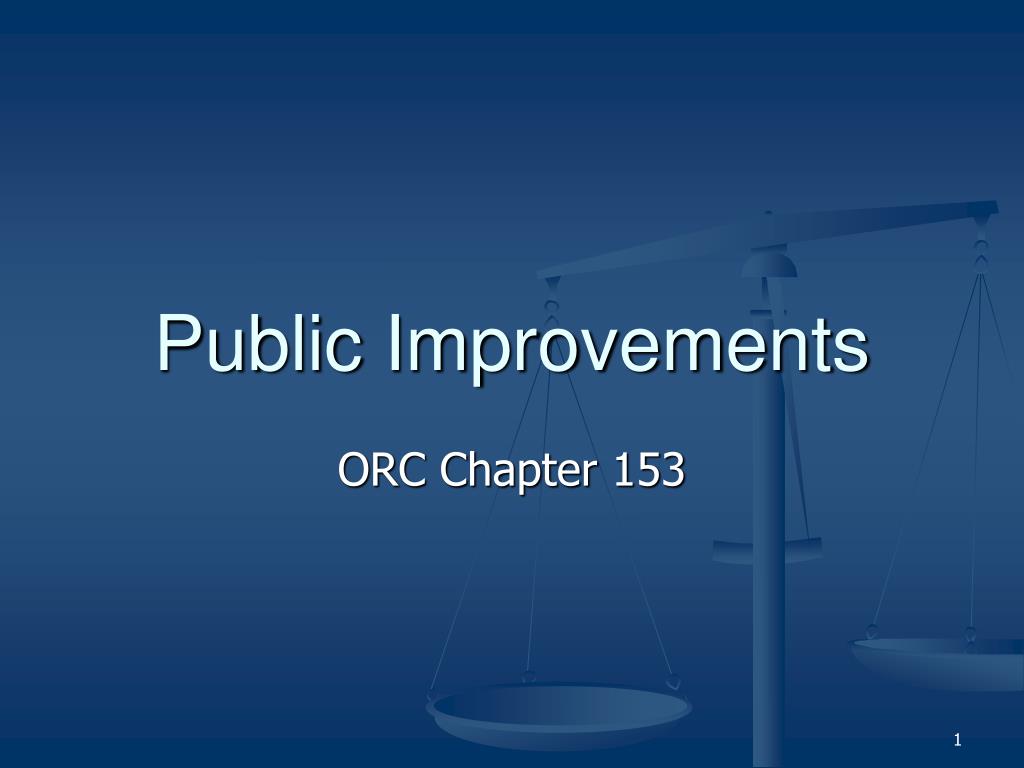 Public Improvements

ORC Chapter 153

1